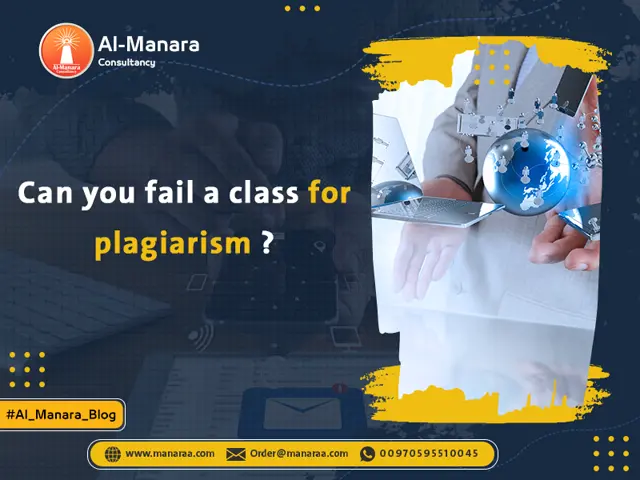 Al-Manara Consultancy

Al-Manara Consultancy

Can you fail a class for plagiarism ?

#Al_Manara_Blog

www.manaraa.com Order@manaraa.com 00970595510045